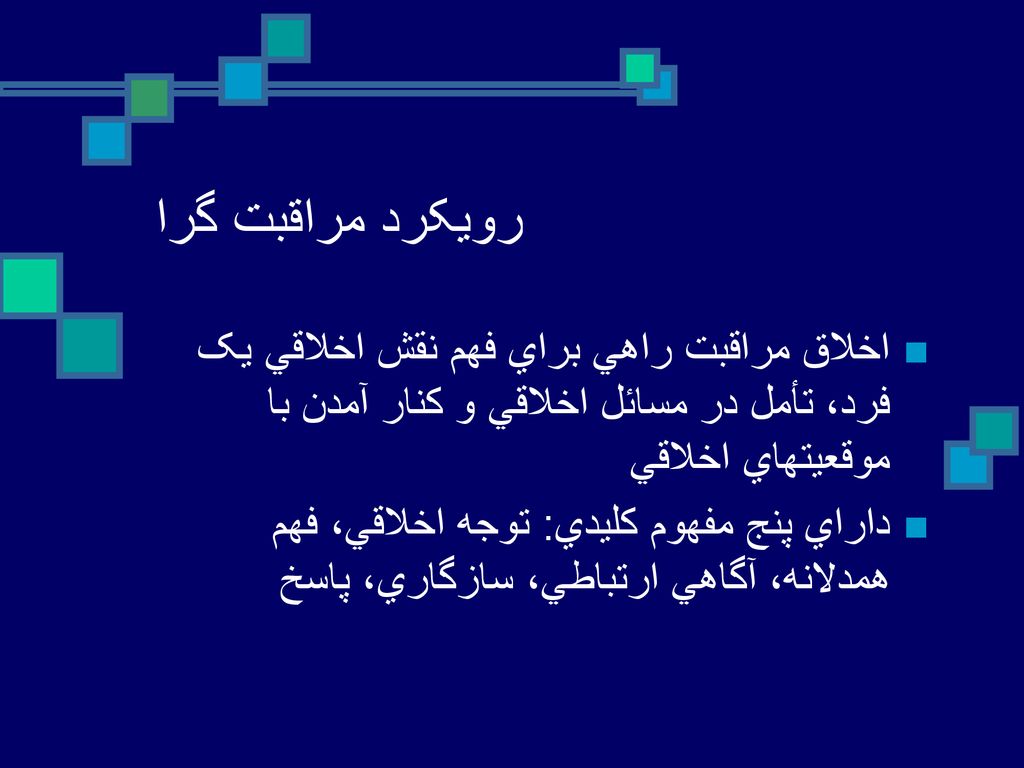 رويکرد مراقبت گرا

اخلاق مراقبت راهي براي فهم نقش اخلاقي يک فرد، تأمل در مسائل اخلاقي و کنار آمدن با موقعيتهاي اخلاقي

داراي پنج مفهوم کليدي: توجه اخلاقي، فهم همدلانه، آگاهي ارتباطي، سازگاري، پاسخ